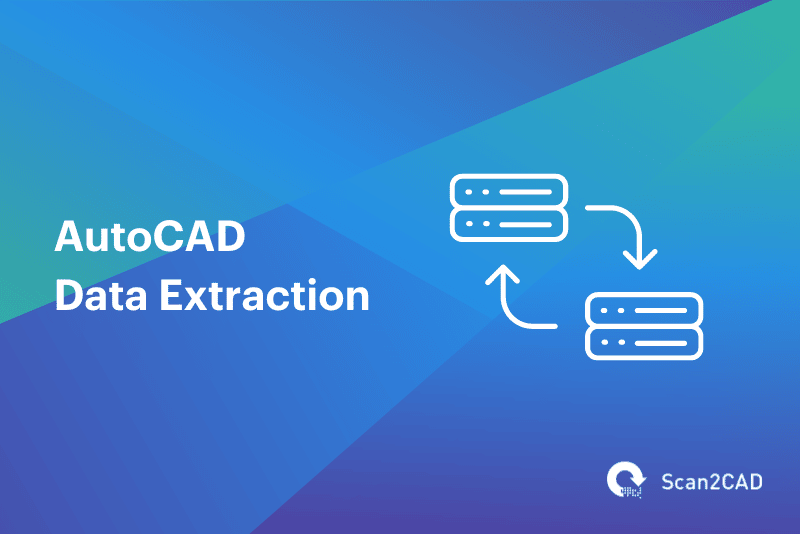 AutoCAD
Data Extraction

Scan2CAD